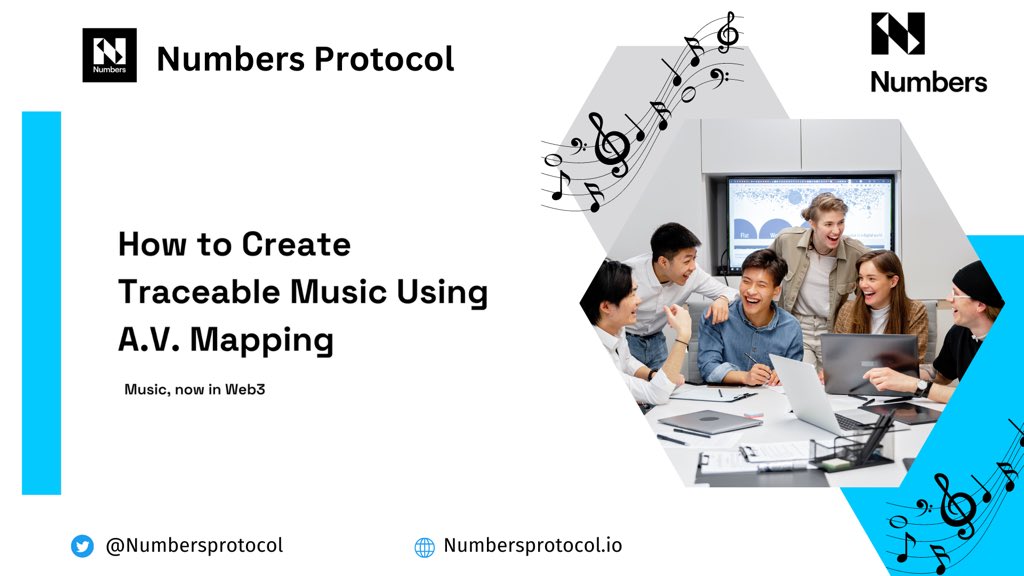 Numbers

Numbers Protocol

Numbers

How to Create Traceable Music Using A.V. Mapping

Music, now in Web3

@Numbersprotocol

Numbersprotocol.io